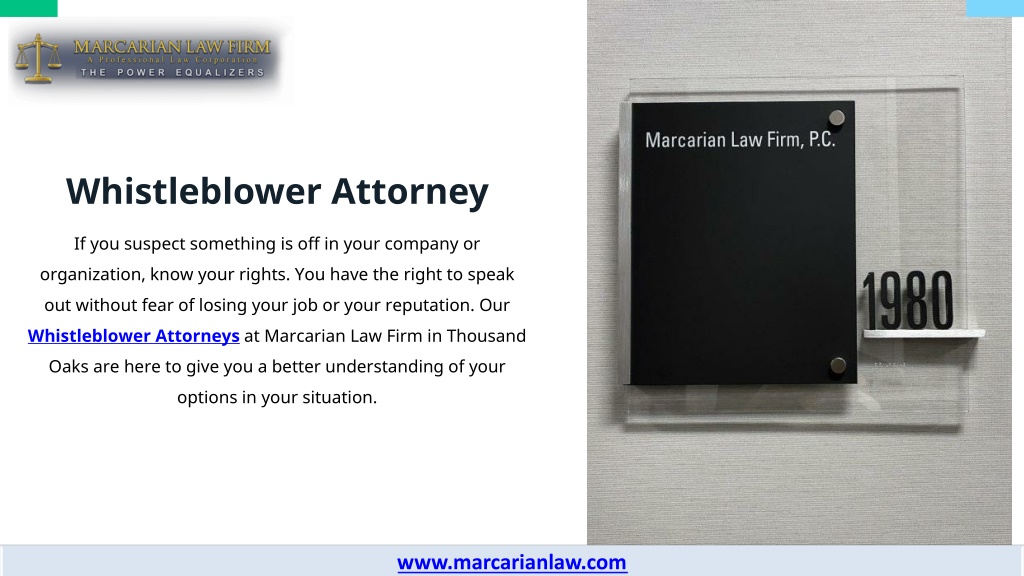 MARCARIAN LAW FIRM
A Professional Law Corporation
THE POWER EQUALIZERS

Whistleblower Attorney

If you suspect something is off in your company or organization, know your rights. You have the right to speak out without fear of losing your job or your reputation. Our Whistleblower Attorneys at Marcarian Law Firm in Thousand Oaks are here to give you a better understanding of your options in your situation.

Marcarian Law Firm, P.C.

1980

www.marcarianlaw.com